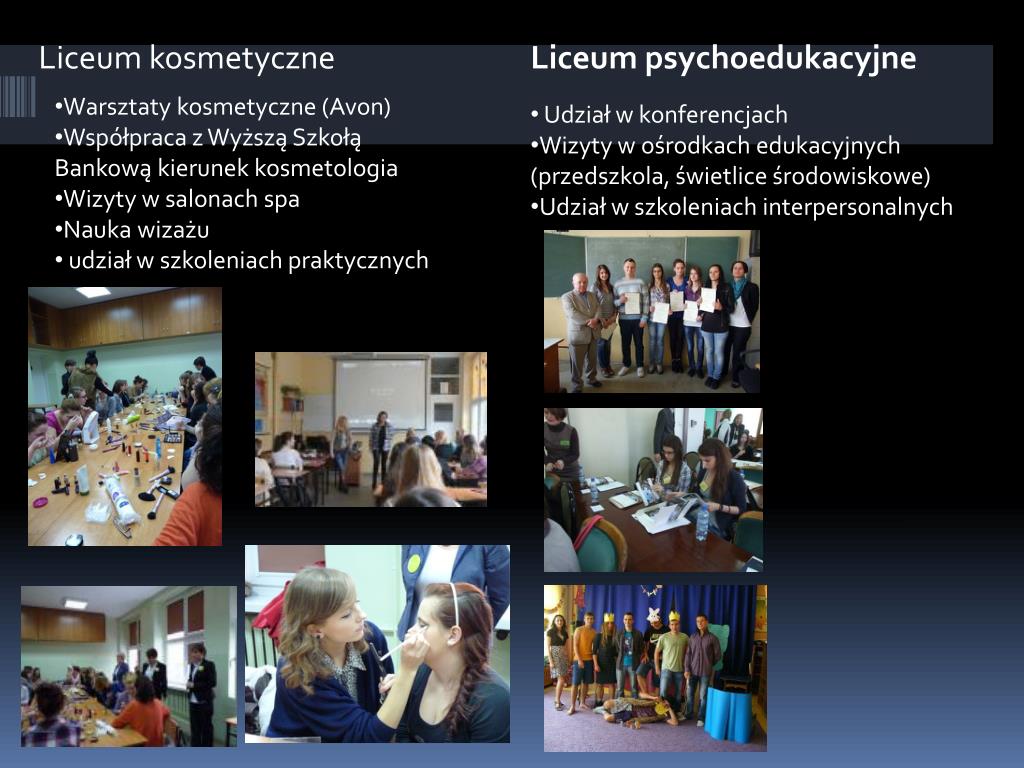 Liceum kosmetyczne

•Warsztaty kosmetyczne (Avon)
•Współpraca z Wyższą Szkołą Bankową kierunek kosmetologia
•Wizyty w salonach spa
•Nauka wizażu
• udział w szkoleniach praktycznych

Liceum psychoedukacyjne

• Udział w konferencjach
•Wizyty w ośrodkach edukacyjnych (przedszkola, świetlice środowiskowe)
•Udział w szkoleniach interpersonalnych